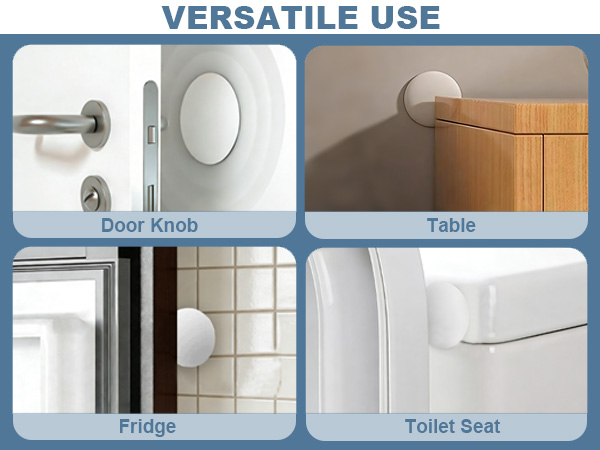 VERSATILE USE

Door Knob

Table

Fridge

Toilet Seat